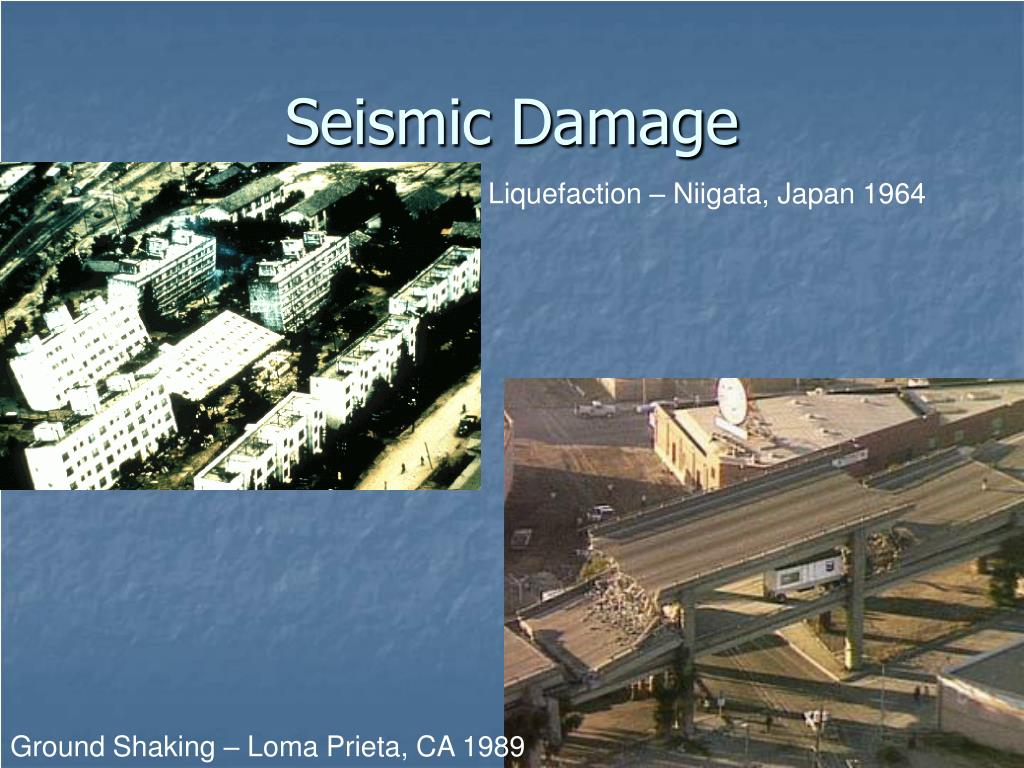 Seismic Damage

Liquefaction – Niigata, Japan 1964

Ground Shaking – Loma Prieta, CA 1989